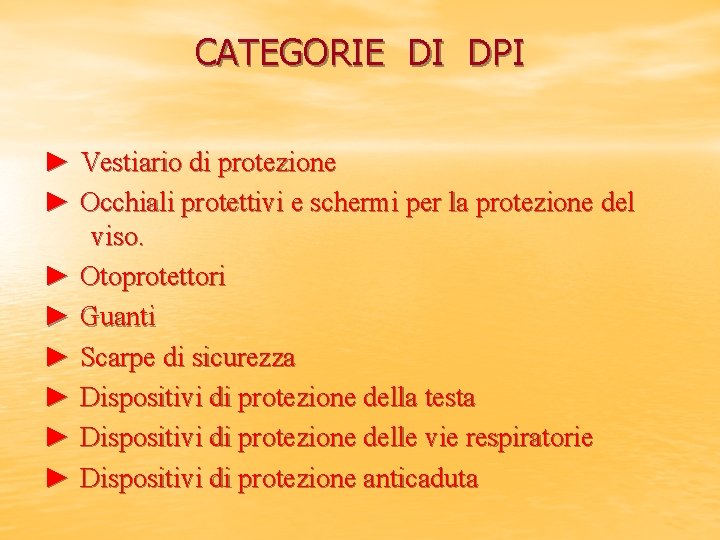 CATEGORIE DI DPI

► Vestiario di protezione
► Occhiali protettivi e schermi per la protezione del viso.
► Otoprotettori
► Guanti
► Scarpe di sicurezza
► Dispositivi di protezione della testa
► Dispositivi di protezione delle vie respiratorie
► Dispositivi di protezione anticaduta